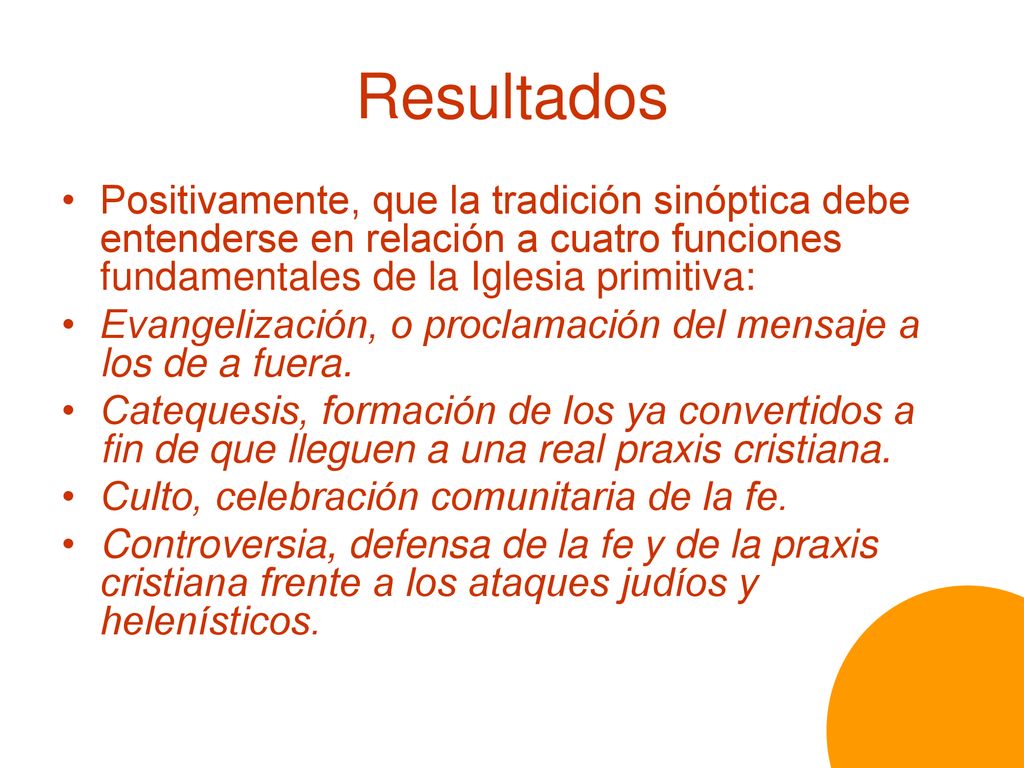 Resultados

• Positivamente, que la tradición sinóptica debe entenderse en relación a cuatro funciones fundamentales de la Iglesia primitiva:
• Evangelización, o proclamación del mensaje a los de a fuera.
• Catequesis, formación de los ya convertidos a fin de que lleguen a una real praxis cristiana.
• Culto, celebración comunitaria de la fe.
• Controversia, defensa de la fe y de la praxis cristiana frente a los ataques judíos y helenísticos.